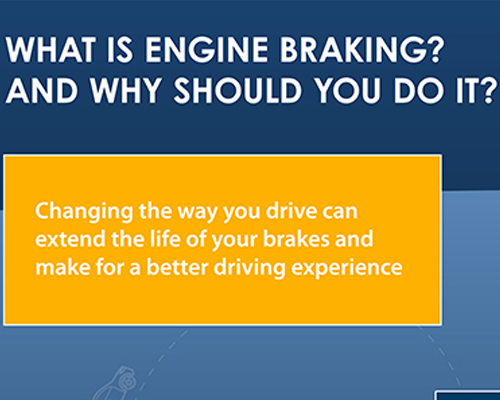 WHAT IS ENGINE BRAKING? AND WHY SHOULD YOU DO IT?

Changing the way you drive can extend the life of your brakes and make for a better driving experience